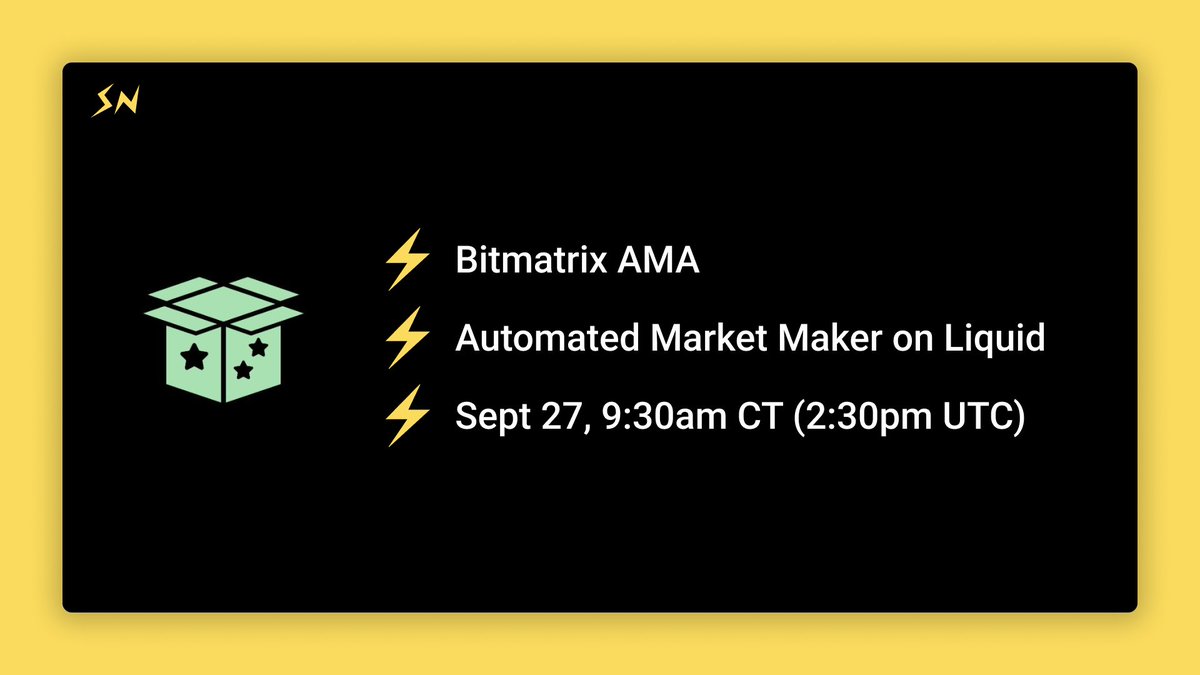 SN

⚡ Bitmatrix AMA

⚡ Automated Market Maker on Liquid

⚡ Sept 27, 9:30am CT (2:30pm UTC)